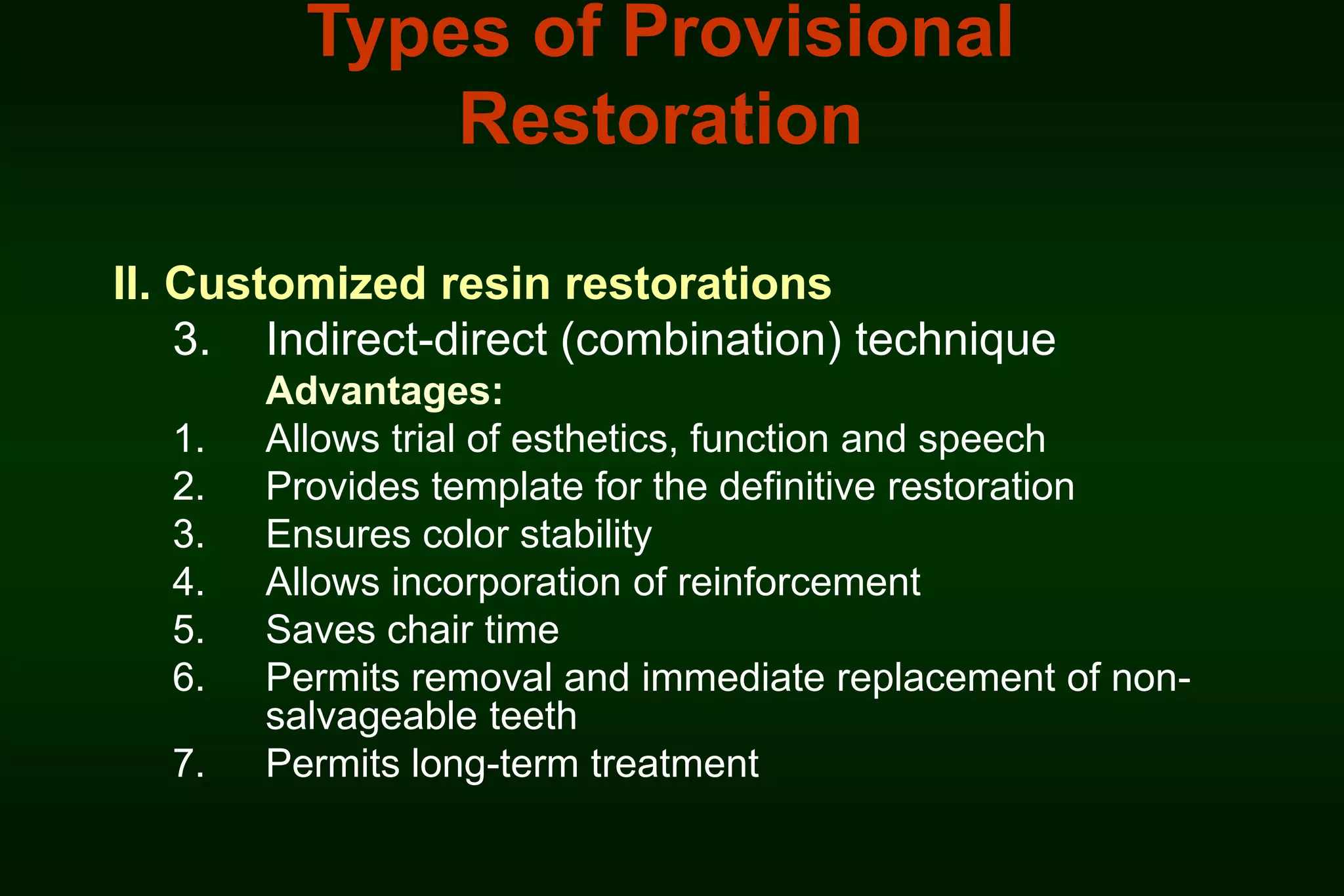 Types of Provisional Restoration

II. Customized resin restorations

3. Indirect-direct (combination) technique

Advantages:

1. Allows trial of esthetics, function and speech
2. Provides template for the definitive restoration
3. Ensures color stability
4. Allows incorporation of reinforcement
5. Saves chair time
6. Permits removal and immediate replacement of non-salvageable teeth
7. Permits long-term treatment